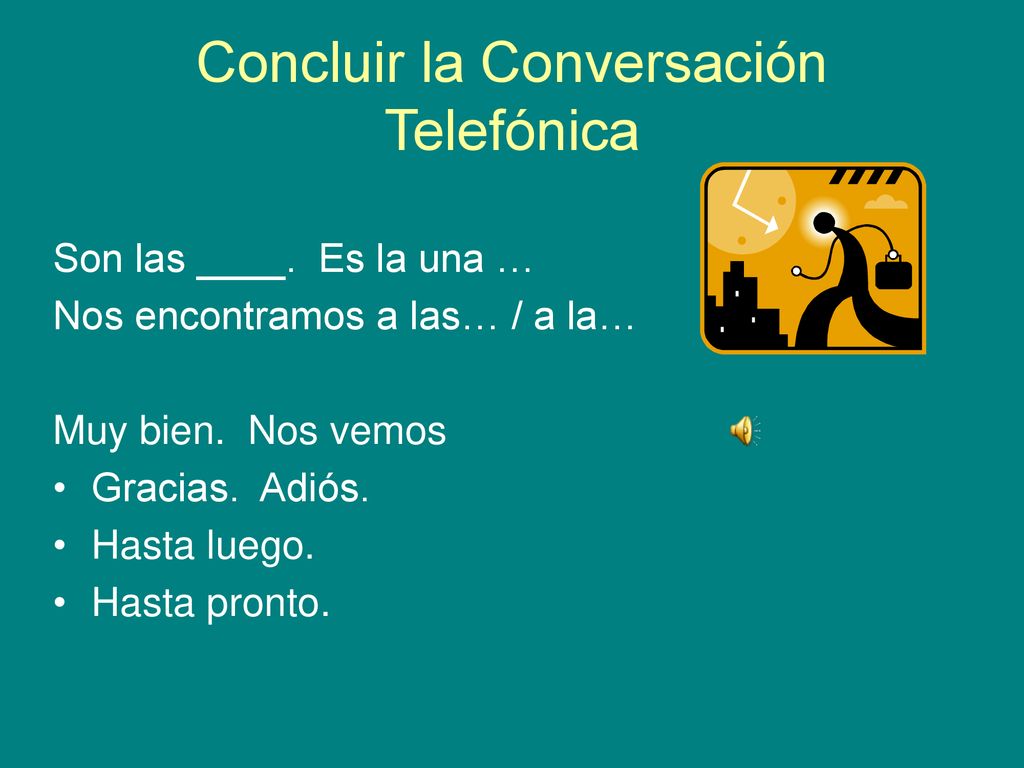 Concluir la Conversación Telefónica

Son las ____. Es la una …
Nos encontramos a las… / a la…

Muy bien. Nos vemos
• Gracias. Adiós.
• Hasta luego.
• Hasta pronto.